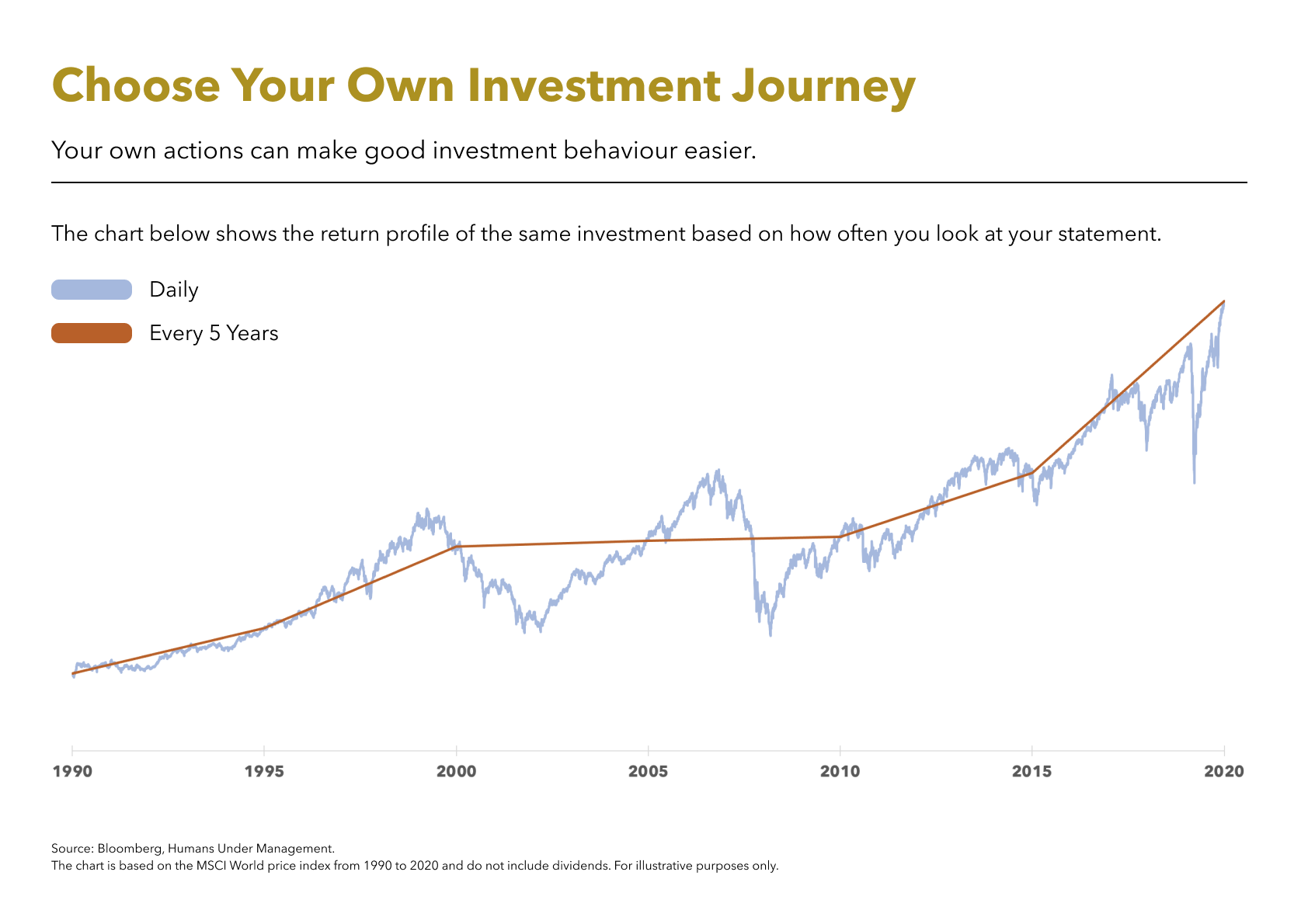 Choose Your Own Investment Journey

Your own actions can make good investment behaviour easier.

The chart below shows the return profile of the same investment based on how often you look at your statement.

Daily

Every 5 Years

1990
1995
2000
2005
2010
2015
2020

Source: Bloomberg, Humans Under Management.
The chart is based on the MSCI World price index from 1990 to 2020 and do not include dividends. For illustrative purposes only.